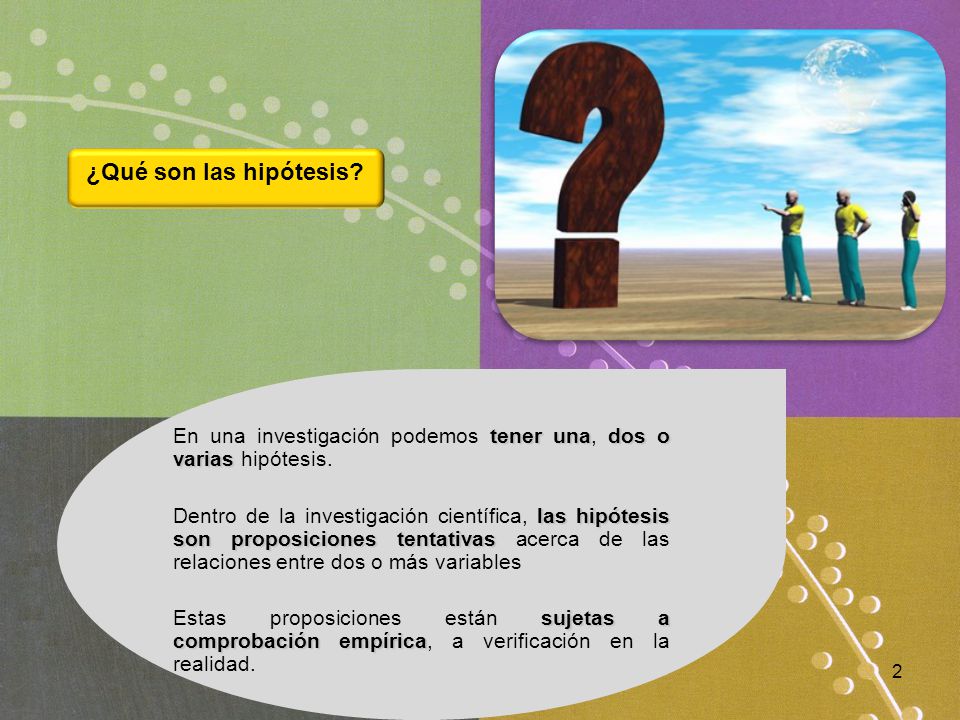 ¿Qué son las hipótesis?

En una investigación podemos tener una, dos o varias hipótesis.

Dentro de la investigación científica, las hipótesis son proposiciones tentativas acerca de las relaciones entre dos o más variables

Estas proposiciones están sujetas a comprobación empírica, a verificación en la realidad.

2